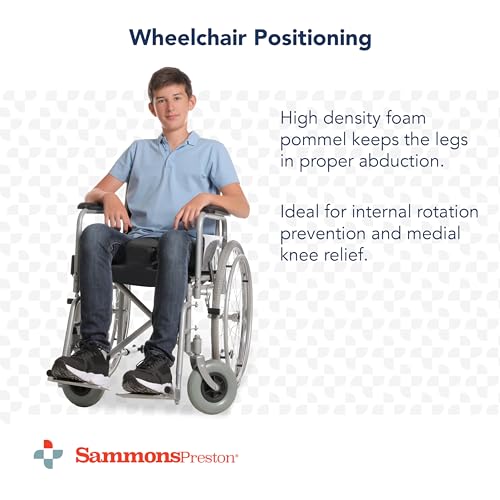 Wheelchair Positioning

High density foam pommel keeps the legs in proper abduction.

Ideal for internal rotation prevention and medial knee relief.

SammonsPreston®